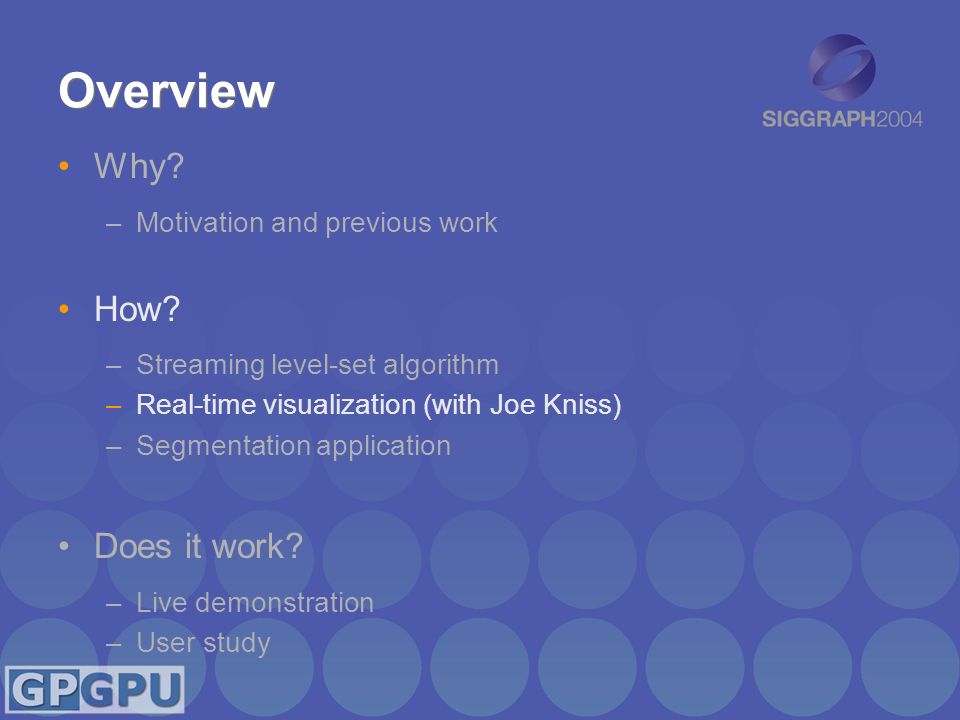 Overview

SIGGRAPH2004

• Why?
– Motivation and previous work

• How?
– Streaming level-set algorithm
– Real-time visualization (with Joe Kniss)
– Segmentation application

• Does it work?
– Live demonstration
– User study

GPGPU